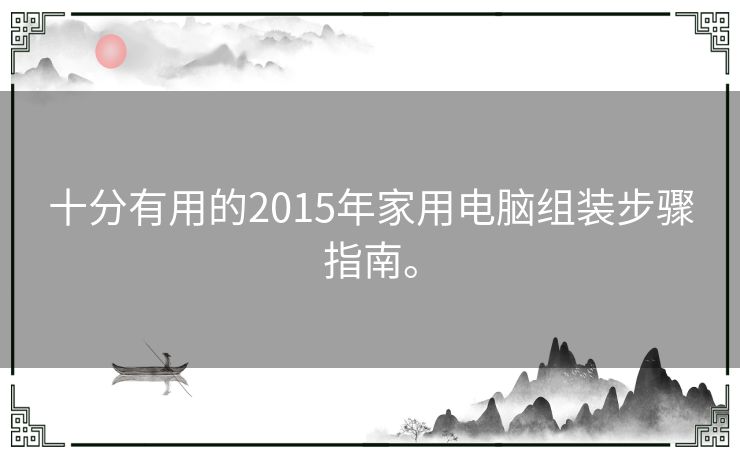 十分有用的2015年家用电脑组装步骤指南。